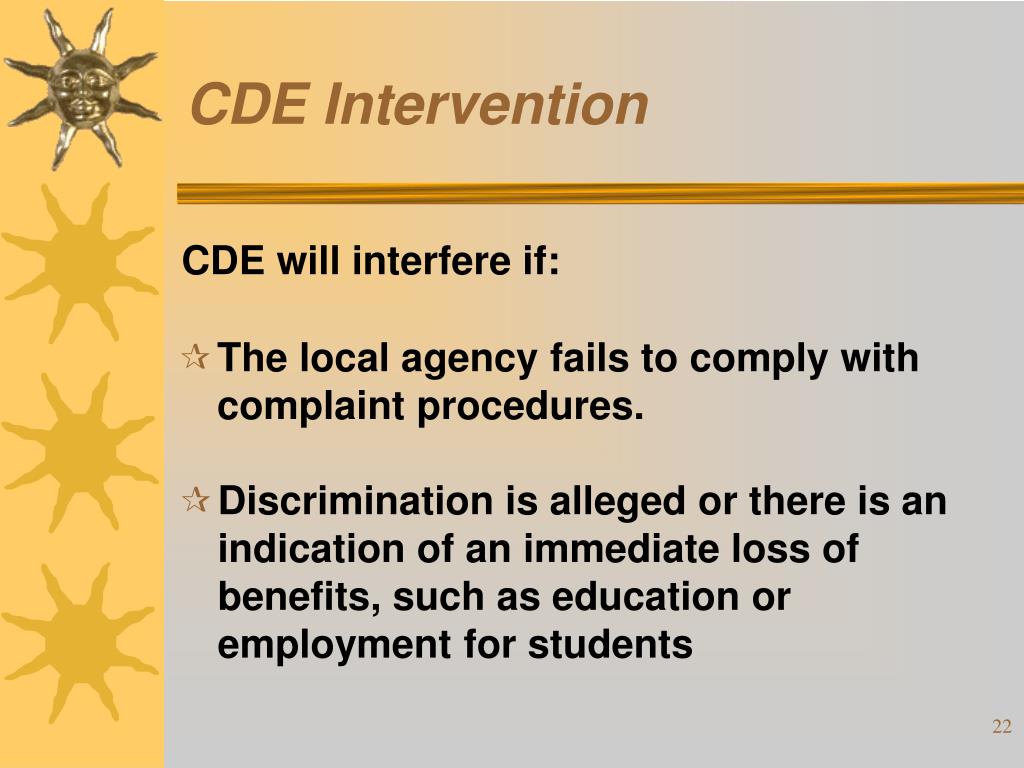 CDE Intervention

CDE will interfere if:

The local agency fails to comply with complaint procedures.

Discrimination is alleged or there is an indication of an immediate loss of benefits, such as education or employment for students

22